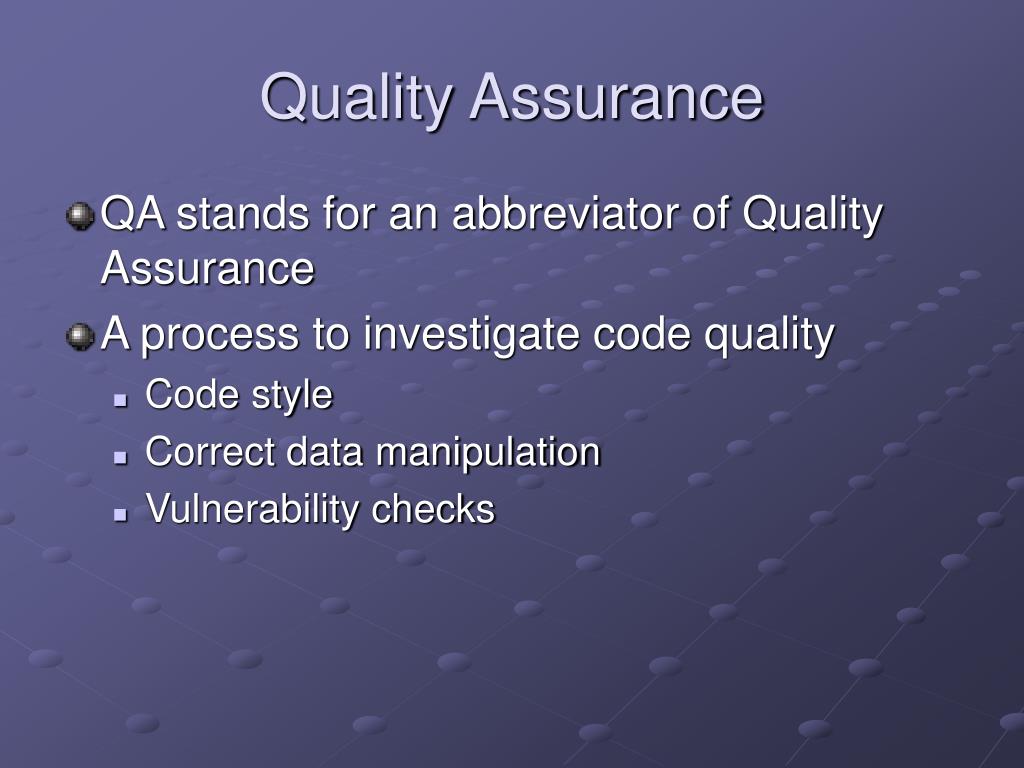 Quality Assurance

QA stands for an abbreviator of Quality Assurance

A process to investigate code quality

Code style

Correct data manipulation

Vulnerability checks